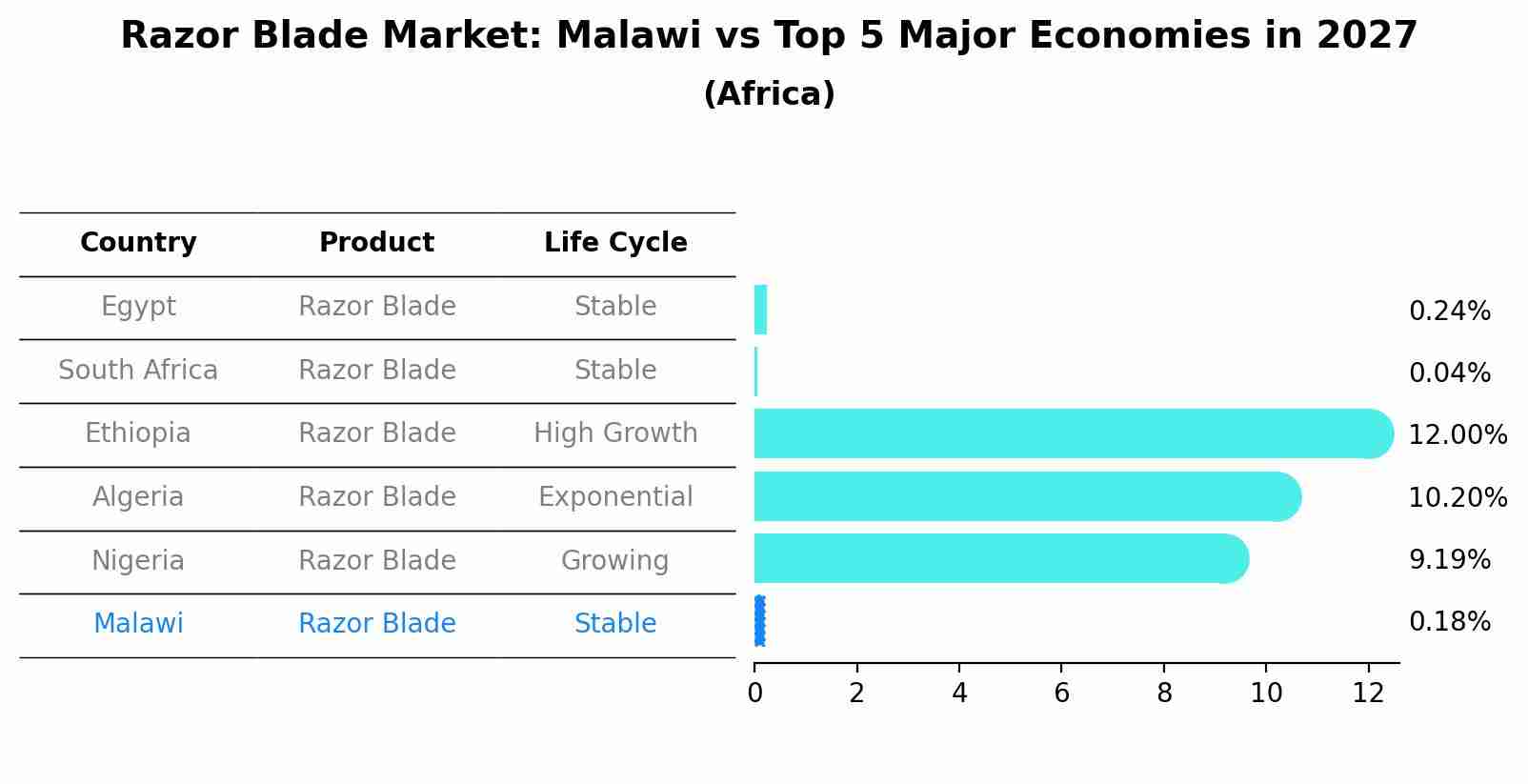 Razor Blade Market: Malawi vs Top 5 Major Economies in 2027
(Africa)

| Country | Product | Life Cycle |
|---|---|---|
| Egypt | Razor Blade | Stable |
| South Africa | Razor Blade | Stable |
| Ethiopia | Razor Blade | High Growth |
| Algeria | Razor Blade | Exponential |
| Nigeria | Razor Blade | Growing |
| Malawi | Razor Blade | Stable |

0.24%
0.04%
12.00%
10.20%
9.19%
0.18%

0 2 4 6 8 10 12